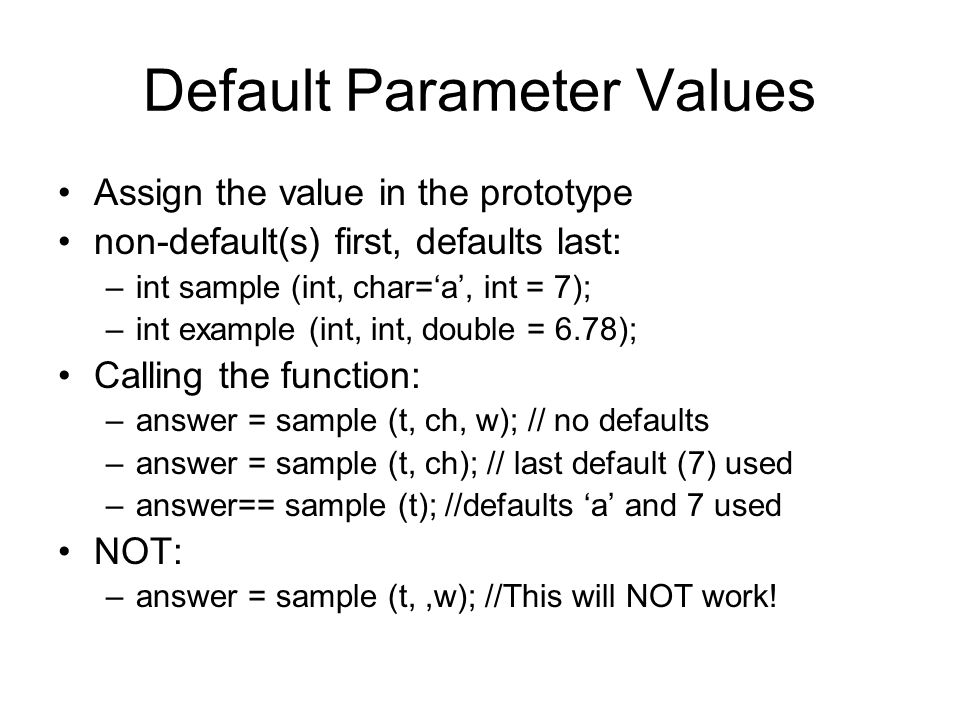 Default Parameter Values

• Assign the value in the prototype
• non-default(s) first, defaults last:
– int sample (int, char=‘a’, int = 7);
– int example (int, int, double = 6.78);
• Calling the function:
– answer = sample (t, ch, w); // no defaults
– answer = sample (t, ch); // last default (7) used
– answer== sample (t); //defaults ‘a’ and 7 used
• NOT:
– answer = sample (t, ,w); //This will NOT work!